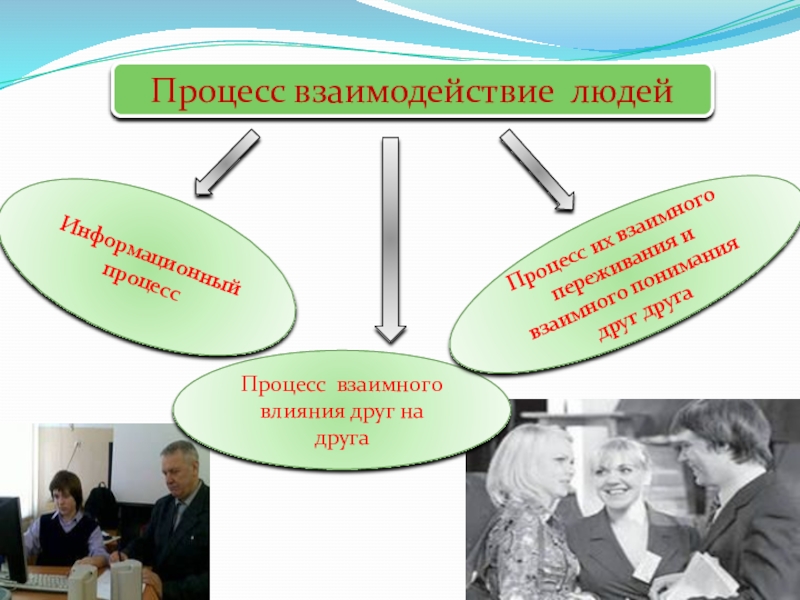 Процесс взаимодействие людей

Информационный процесс

Процесс взаимного влияния друг на друга

Процесс их взаимного переживания и взаимного понимания друг друга